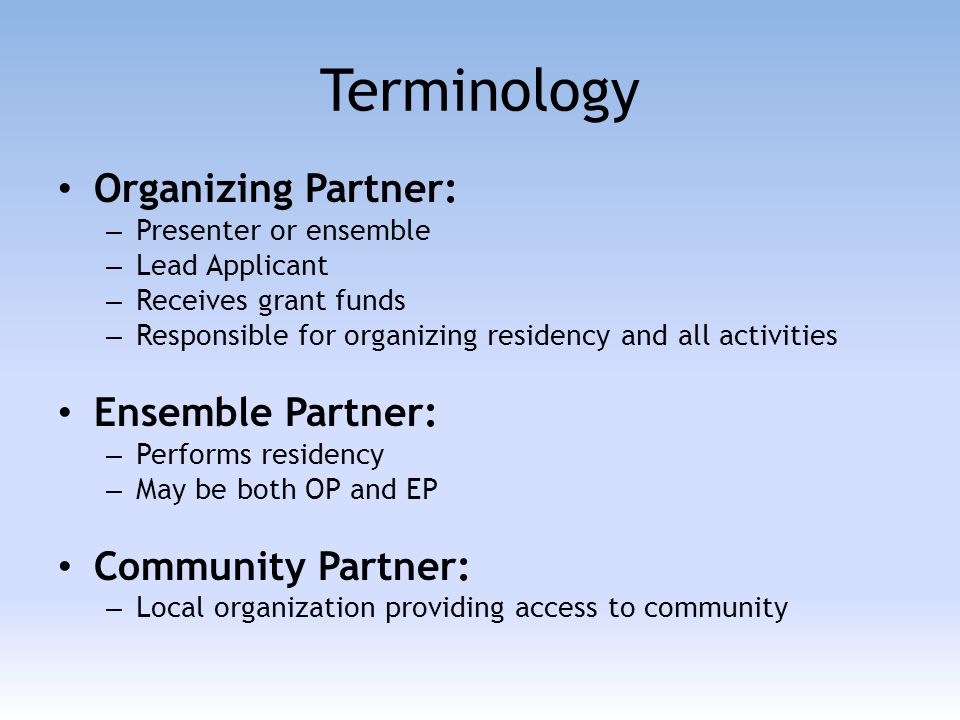 Terminology

• Organizing Partner:
 – Presenter or ensemble
 – Lead Applicant
 – Receives grant funds
 – Responsible for organizing residency and all activities

• Ensemble Partner:
 – Performs residency
 – May be both OP and EP

• Community Partner:
 – Local organization providing access to community